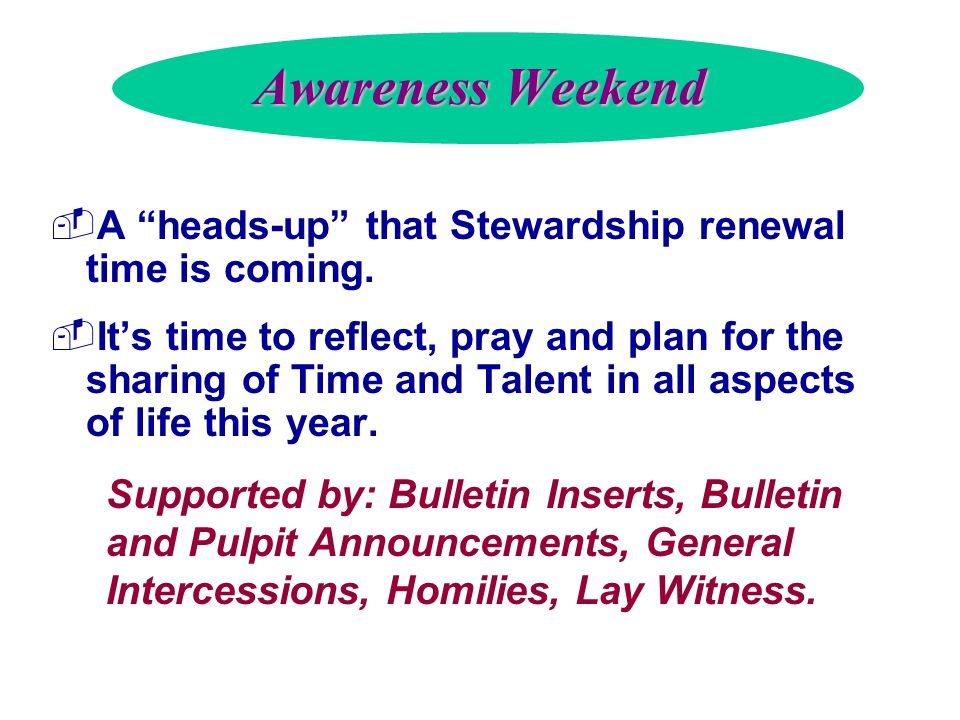 Awareness Weekend

A “heads-up” that Stewardship renewal time is coming.

It’s time to reflect, pray and plan for the sharing of Time and Talent in all aspects of life this year.

Supported by: Bulletin Inserts, Bulletin and Pulpit Announcements, General Intercessions, Homilies, Lay Witness.